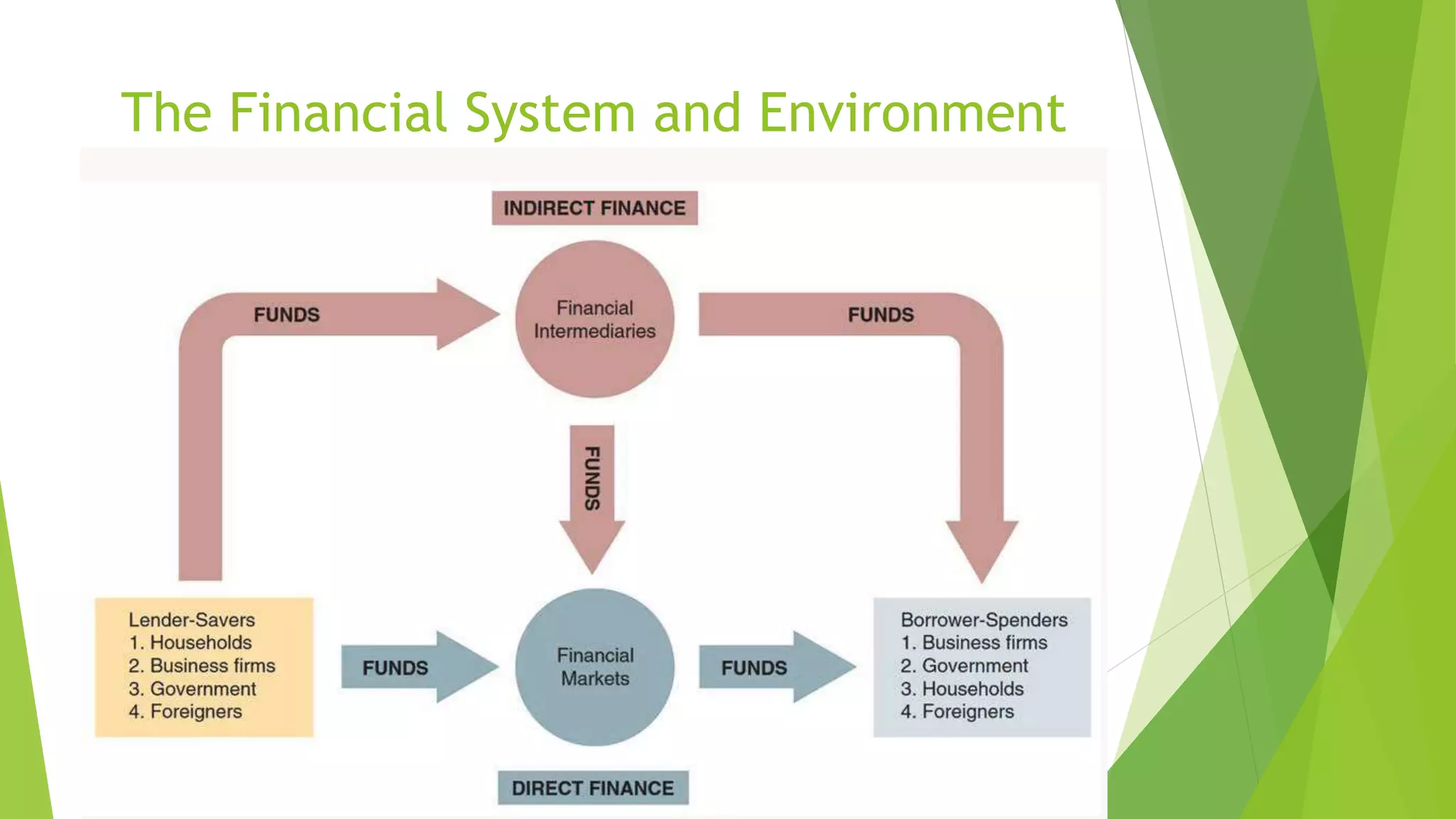 The Financial System and Environment

INDIRECT FINANCE

FUNDS

Financial Intermediaries

FUNDS

FUNDS

Lender-Savers
1. Households
2. Business firms
3. Government
4. Foreigners

FUNDS

Financial Markets

FUNDS

Borrower-Spenders
1. Business firms
2. Government
3. Households
4. Foreigners

DIRECT FINANCE